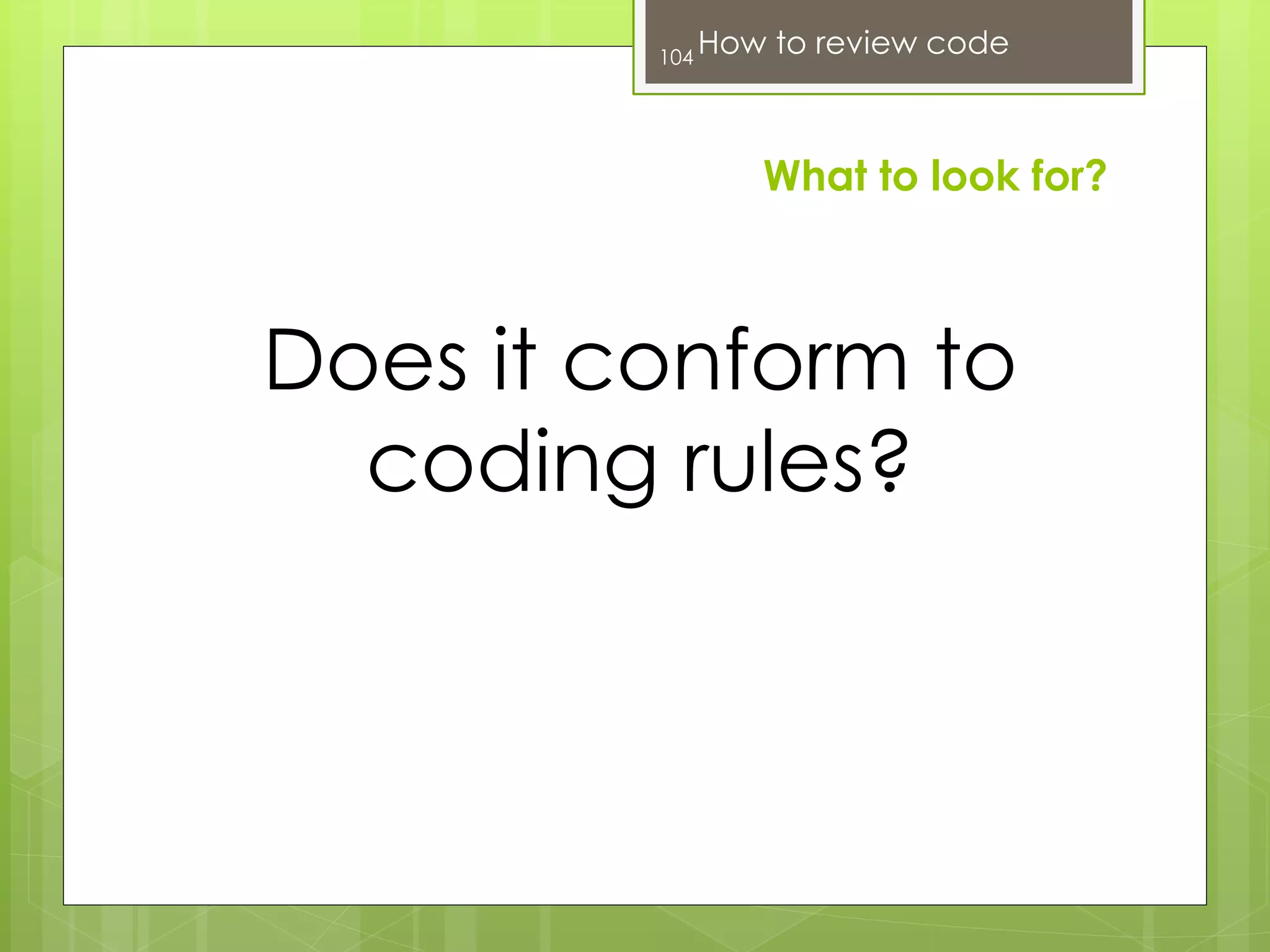 104 How to review code

What to look for?

Does it conform to coding rules?